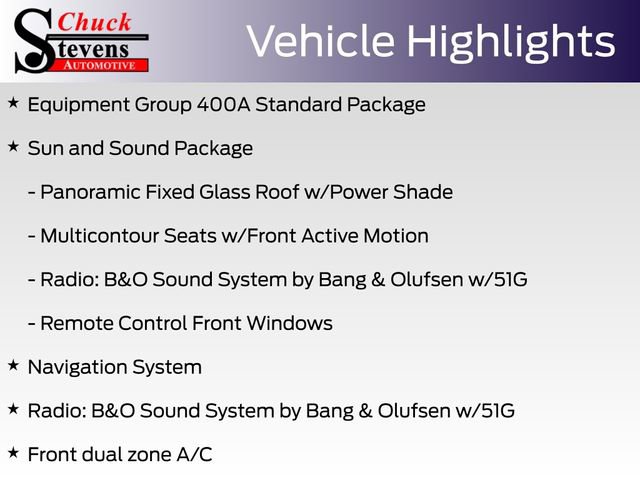 Chuck
Stevens
AUTOMOTIVE

Vehicle Highlights

★ Equipment Group 400A Standard Package

★ Sun and Sound Package

- Panoramic Fixed Glass Roof w/Power Shade

- Multicontour Seats w/Front Active Motion

- Radio: B&O Sound System by Bang & Olufsen w/51G

- Remote Control Front Windows

★ Navigation System

★ Radio: B&O Sound System by Bang & Olufsen w/51G

★ Front dual zone A/C